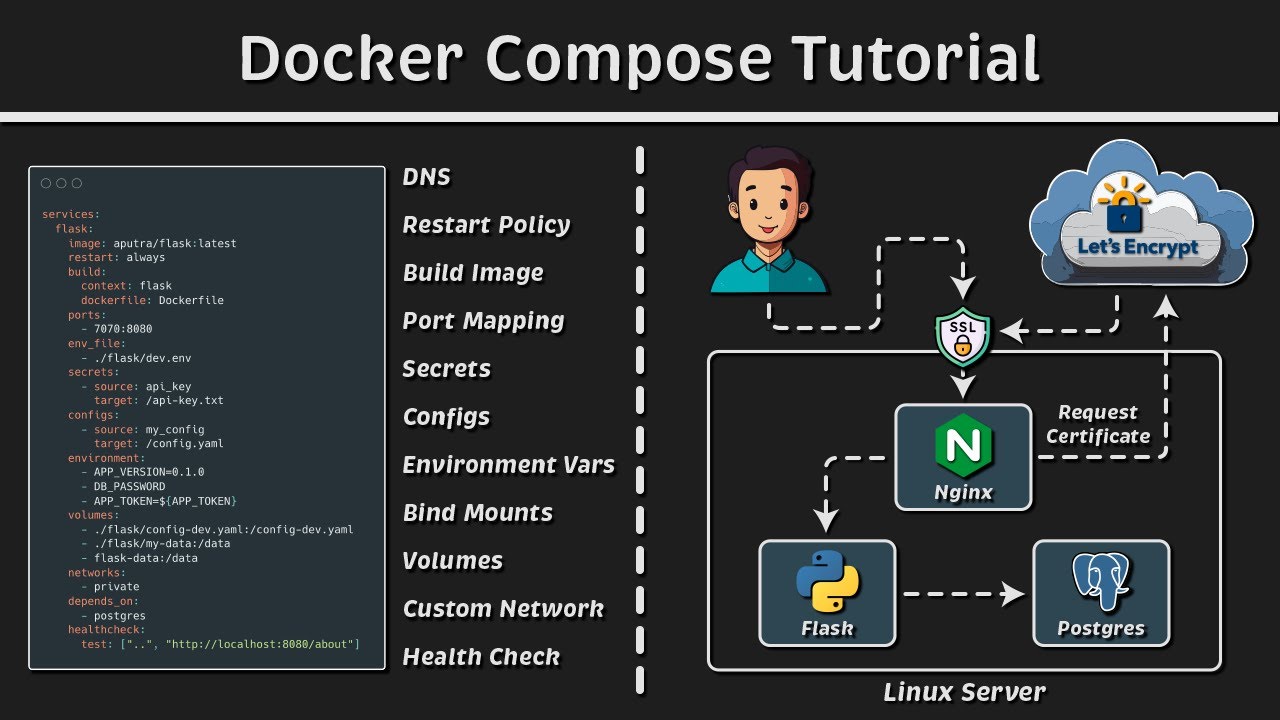 Docker Compose Tutorial

services:
  flask:
    image: aputra/flask:latest
    restart: always
    build:
      context: flask
      dockerfile: Dockerfile
    ports:
      - 7070:8080
    env_file:
      - ./flask/dev.env
    secrets:
      - source: api_key
        target: /api-key.txt
    configs:
      - source: my_config
        target: /config.yaml
    environment:
      - APP_VERSION=0.1.0
      - DB_PASSWORD
      - APP_TOKEN=${APP_TOKEN}
    volumes:
      - ./flask/config-dev.yaml:/config-dev.yaml
      - ./flask/my-data:/data
      - flask-data:/data
    networks:
      - private
    depends_on:
      - postgres
    healthcheck:
      test: ["..", "http://localhost:8080/about"]

DNS
Restart Policy
Build Image
Port Mapping
Secrets
Configs
Environment Vars
Bind Mounts
Volumes
Custom Network
Health Check

Let's Encrypt
SSL
Request Certificate
Nginx
Flask
Postgres
Linux Server